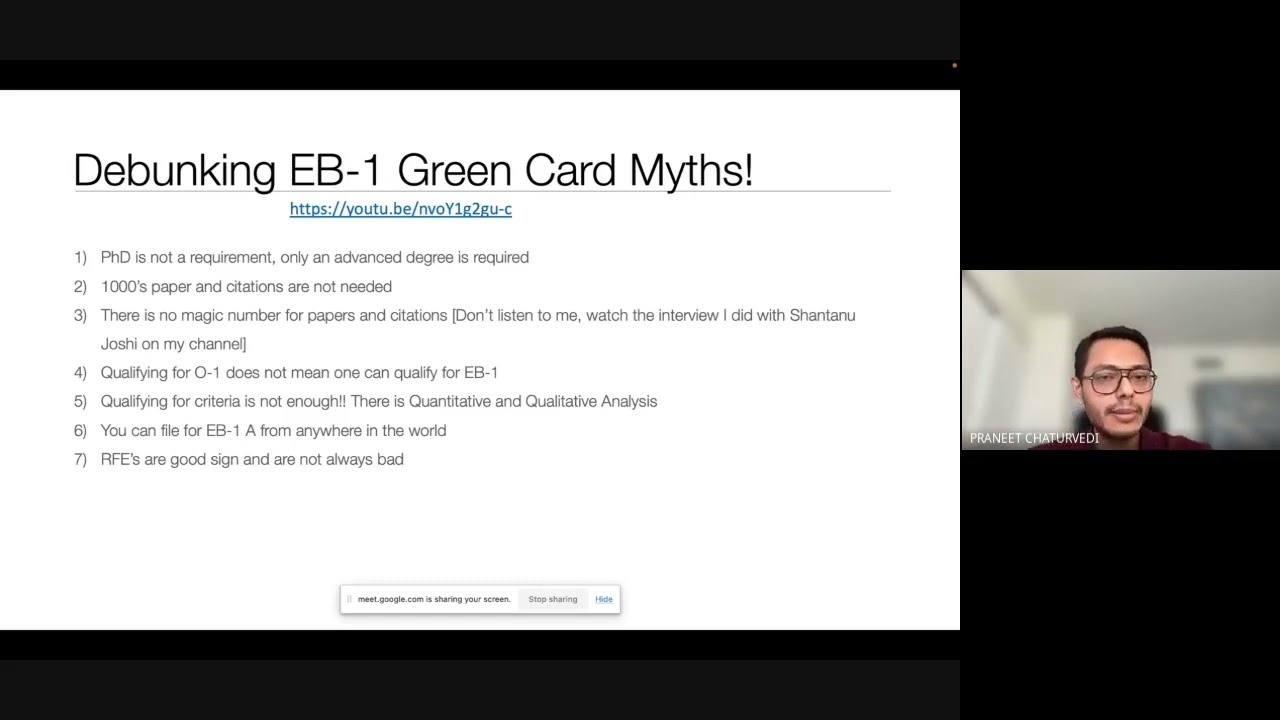 Debunking EB-1 Green Card Myths!

https://youtu.be/nvoY1g2gu-c

1) PhD is not a requirement, only an advanced degree is required
2) 1000's paper and citations are not needed
3) There is no magic number for papers and citations [Don't listen to me, watch the interview I did with Shantanu Joshi on my channel]
4) Qualifying for O-1 does not mean one can qualify for EB-1
5) Qualifying for criteria is not enough!! There is Quantitative and Qualitative Analysis
6) You can file for EB-1 A from anywhere in the world
7) RFE's are good sign and are not always bad

meet.google.com is sharing your screen. Stop sharing Hide

PRANEET CHATURVEDI